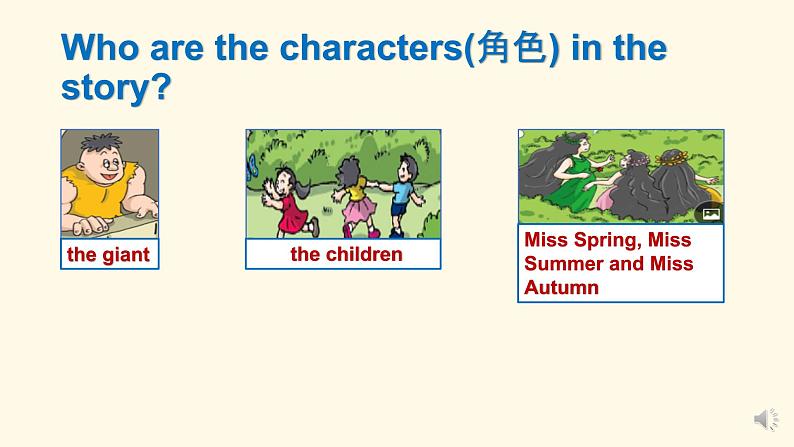 Who are the characters(角色) in the story?

the giant

the children

Miss Spring, Miss Summer and Miss Autumn